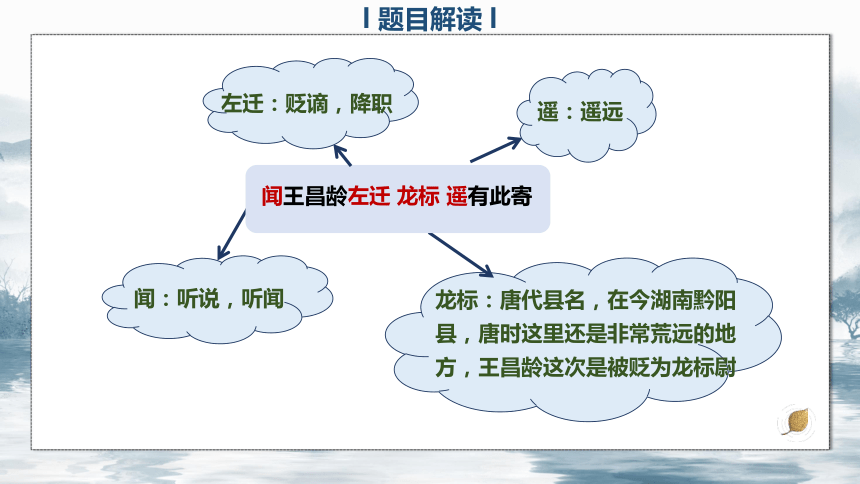 | 题目解读 |

左迁：贬谪，降职

遥：遥远

闻王昌龄左迁 龙标 遥有此寄

闻：听说，听闻

龙标：唐代县名，在今湖南黔阳县，唐时这里还是非常荒远的地方，王昌龄这次是被贬为龙标尉